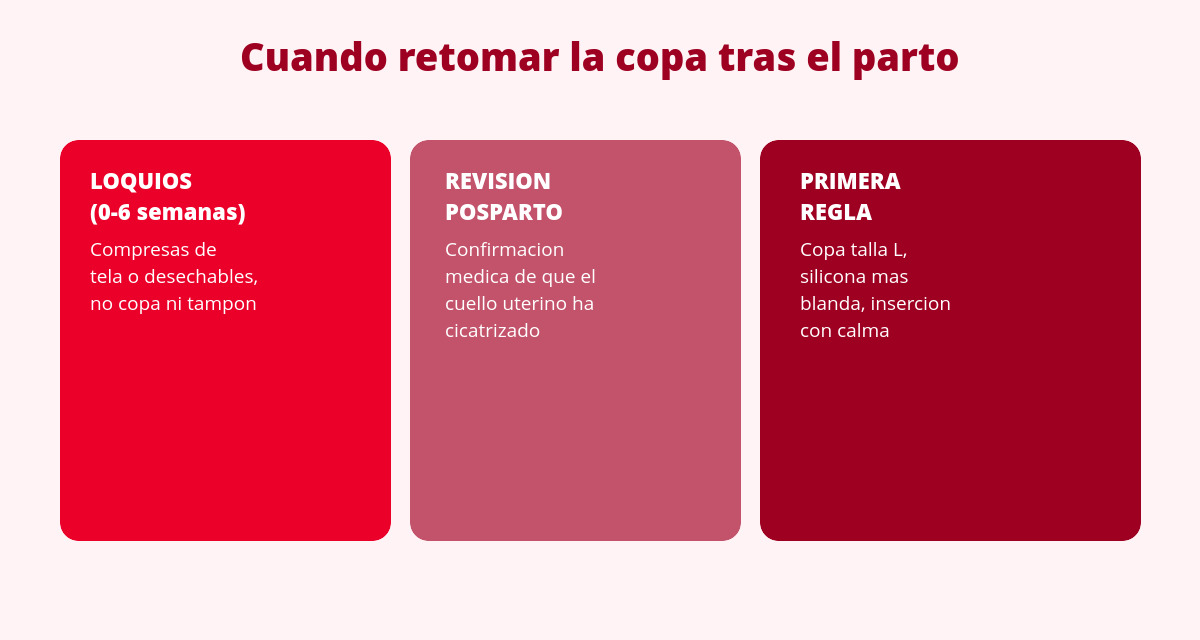 Cuando retomar la copa tras el parto

LOQUIOS
(0-6 semanas)

Compresas de tela o desechables, no copa ni tampon

REVISION
POSPARTO

Confirmacion medica de que el cuello uterino ha cicatrizado

PRIMERA
REGLA

Copa talla L, silicona mas blanda, insercion con calma